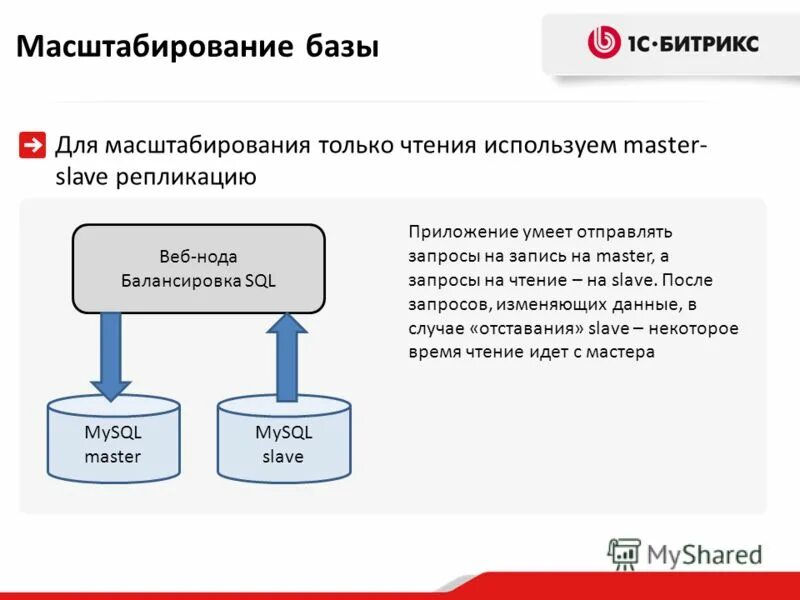 Масштабирование базы

1С·БИТРИКС

Для масштабирования только чтения используем master-slave репликацию

Веб-нода
Балансировка SQL

MySQL
master

MySQL
slave

Приложение умеет отправлять запросы на запись на master, а запросы на чтение – на slave. После запросов, изменяющих данные, в случае «отставания» slave – некоторое время чтение идет с мастера

MyShared